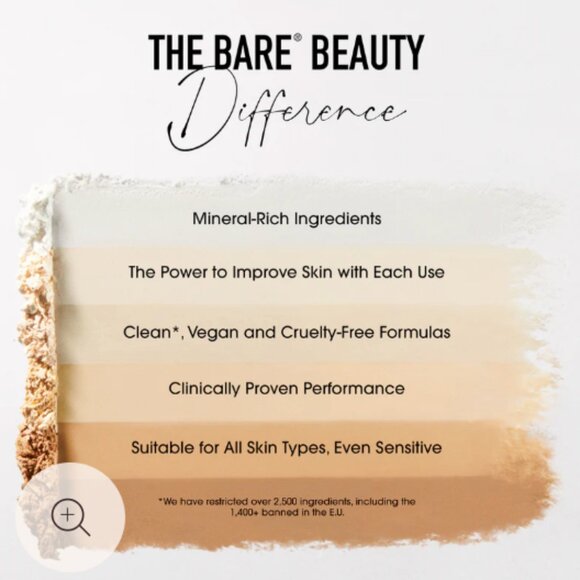 THE BARE® BEAUTY
Difference

Mineral-Rich Ingredients

The Power to Improve Skin with Each Use

Clean*, Vegan and Cruelty-Free Formulas

Clinically Proven Performance

Suitable for All Skin Types, Even Sensitive

*We have restricted over 2,500 ingredients, including the 1,400+ banned in the E.U.